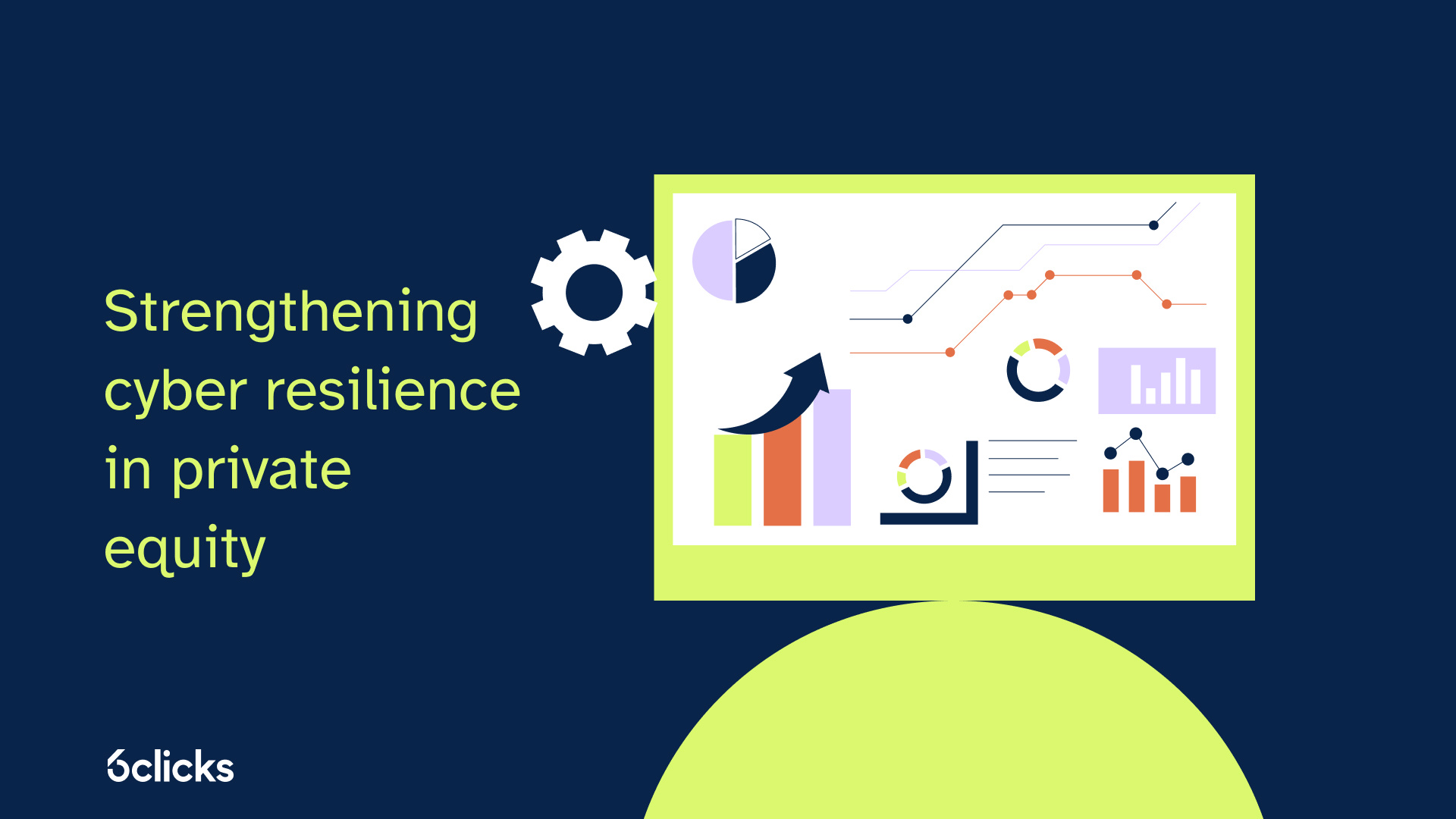 Strengthening cyber resilience in private equity

6clicks